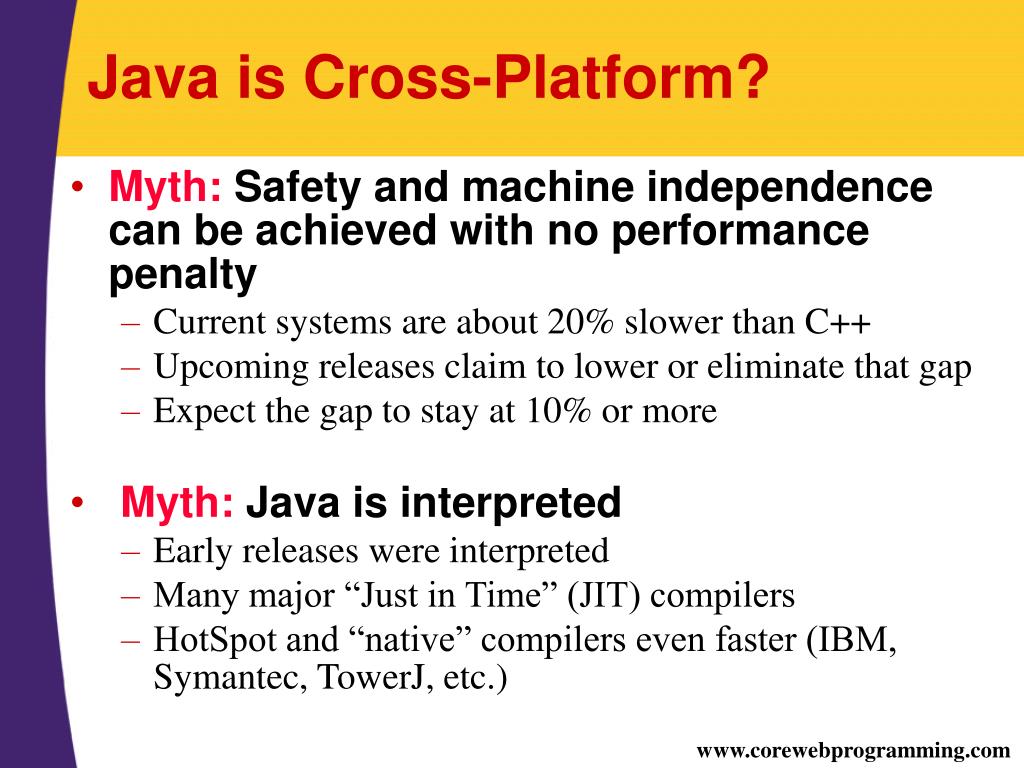 Java is Cross-Platform?

• Myth: Safety and machine independence can be achieved with no performance penalty
– Current systems are about 20% slower than C++
– Upcoming releases claim to lower or eliminate that gap
– Expect the gap to stay at 10% or more

• Myth: Java is interpreted
– Early releases were interpreted
– Many major “Just in Time” (JIT) compilers
– HotSpot and “native” compilers even faster (IBM, Symantec, TowerJ, etc.)

www.corewebprogramming.com